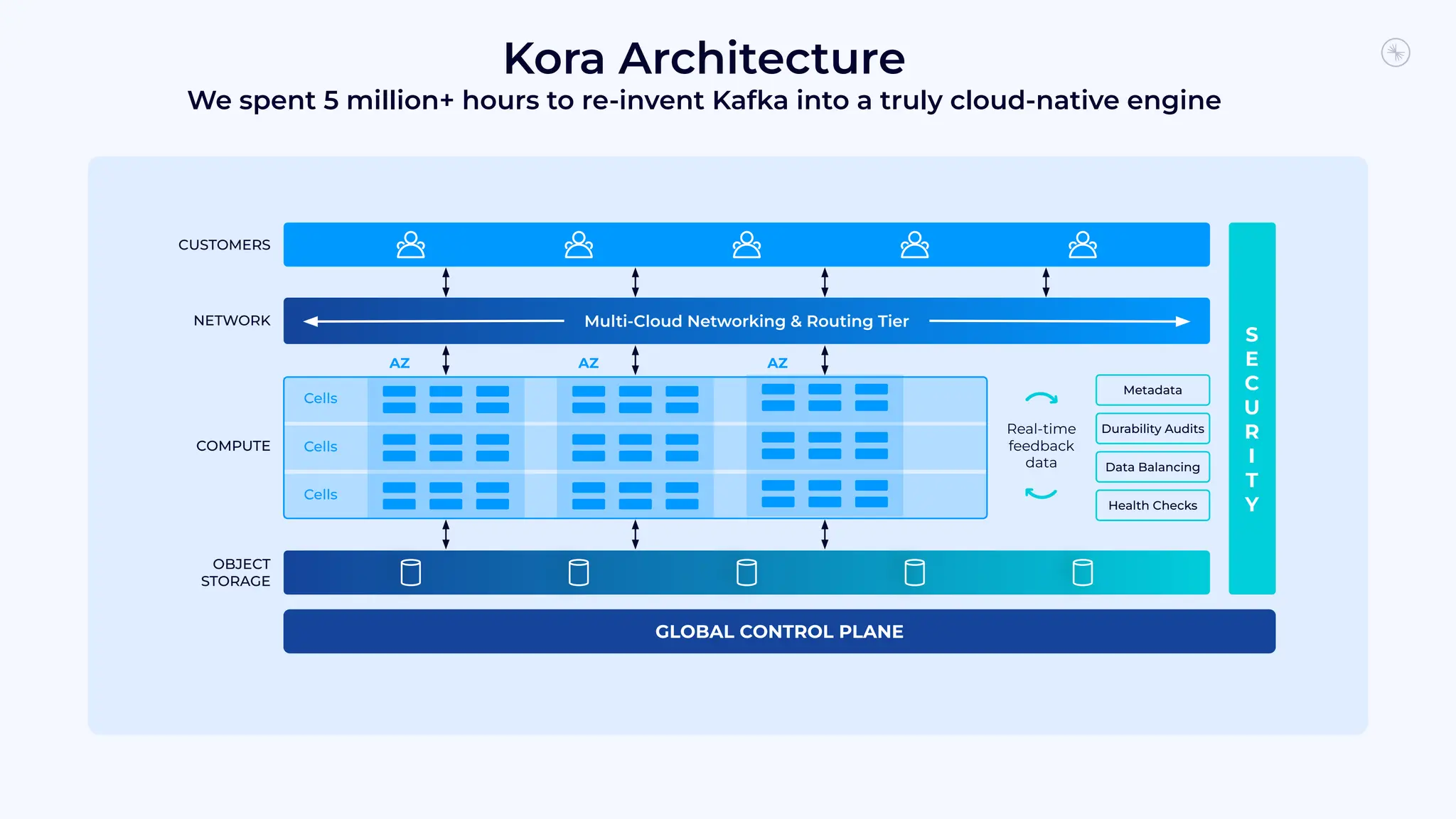 Kora Architecture
We spent 5 million+ hours to re-invent Kafka into a truly cloud-native engine

CUSTOMERS

NETWORK

Multi-Cloud Networking & Routing Tier

AZ AZ AZ

COMPUTE

Cells
Cells
Cells

Real-time feedback data

Metadata
Durability Audits
Data Balancing
Health Checks

SECURITY

OBJECT STORAGE

GLOBAL CONTROL PLANE